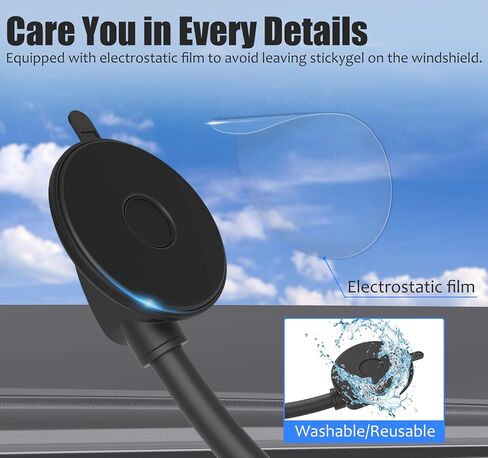 Care You in Every Details
Equipped with electrostatic film to avoid leaving stickygel on the windshield.

Electrostatic film

Washable/Reusable